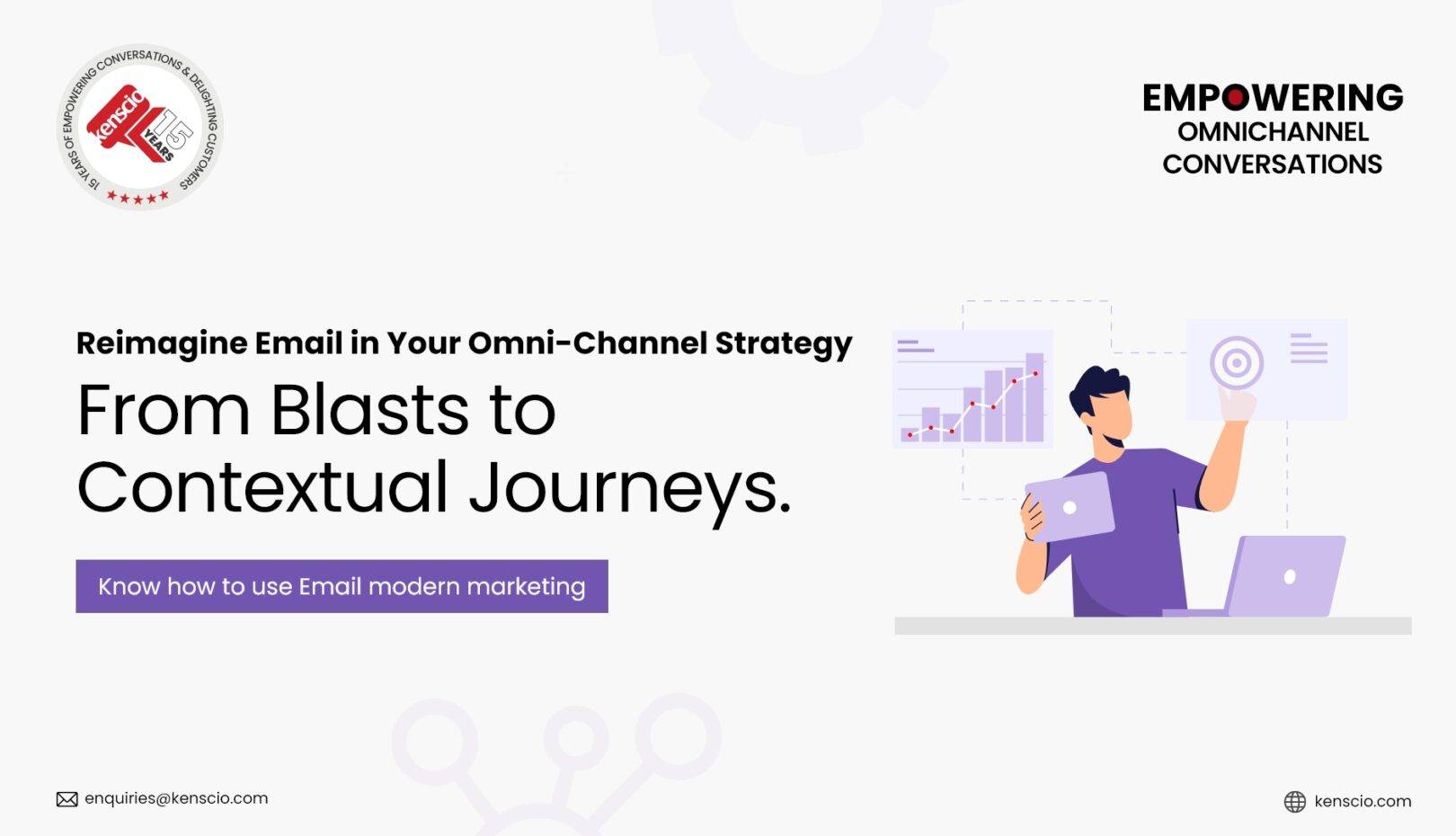 15 YEARS OF EMPOWERING CONVERSATIONS & DELIGHTING CUSTOMERS
kenscio 15 YEARS

EMPOWERING
OMNICHANNEL
CONVERSATIONS

Reimagine Email in Your Omni-Channel Strategy
From Blasts to Contextual Journeys.

Know how to use Email modern marketing

enquiries@kenscio.com

kenscio.com